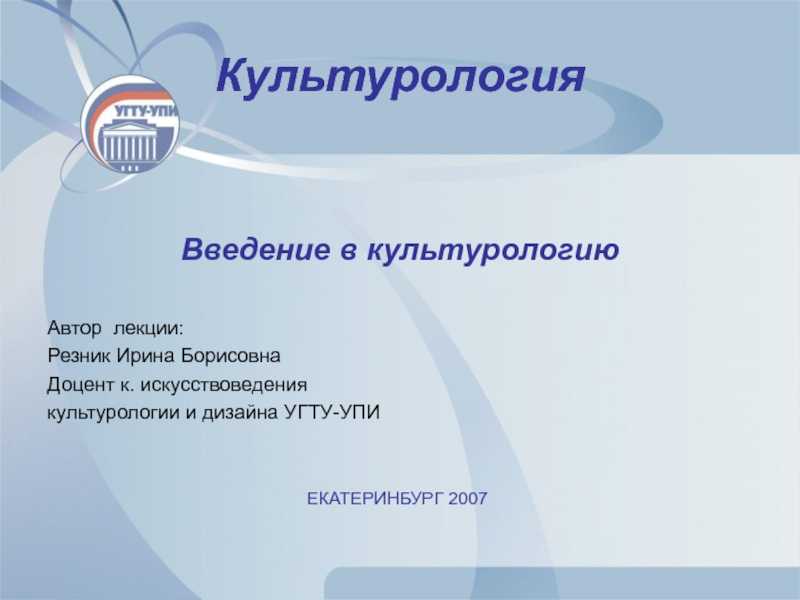 УГТУ-УПИ

Культурология

Введение в культурологию

Автор лекции:
Резник Ирина Борисовна
Доцент к. искусствоведения
культурологии и дизайна УГТУ-УПИ

ЕКАТЕРИНБУРГ 2007